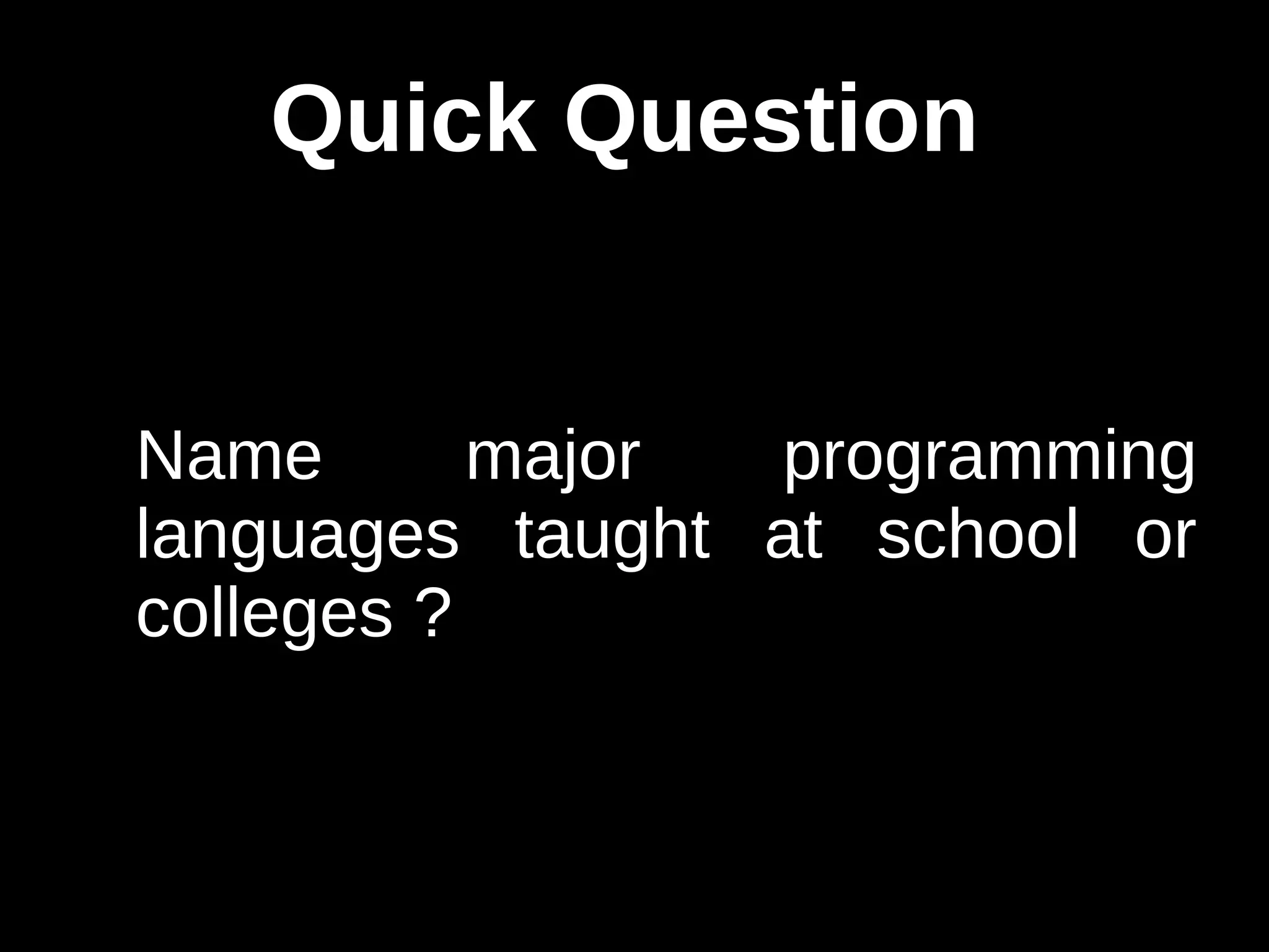 Quick Question

Name major programming languages taught at school or colleges ?